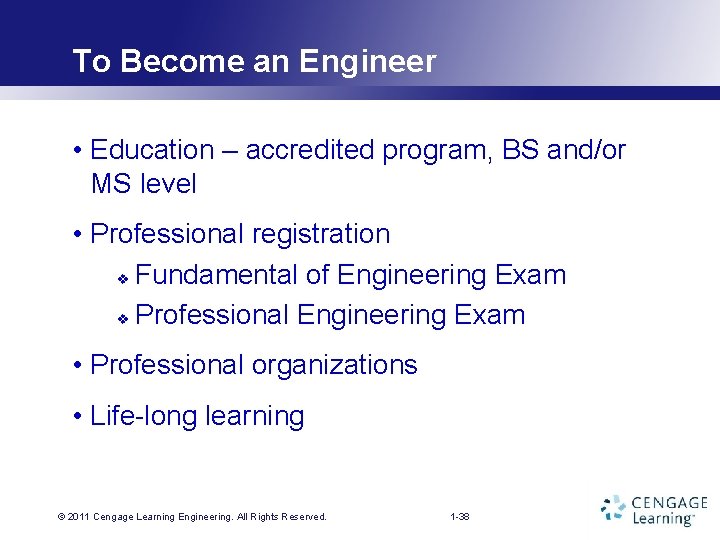 To Become an Engineer

• Education – accredited program, BS and/or MS level

• Professional registration

❖ Fundamental of Engineering Exam

❖ Professional Engineering Exam

• Professional organizations

• Life-long learning

© 2011 Cengage Learning Engineering. All Rights Reserved.

1-38

CENGAGE Learning™